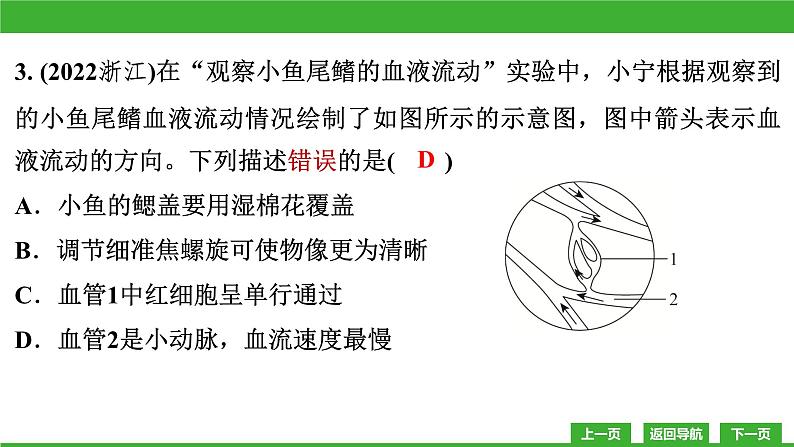 3. (2022浙江)在“观察小鱼尾鳍的血液流动”实验中，小宁根据观察到的小鱼尾鳍血液流动情况绘制了如图所示的示意图，图中箭头表示血液流动的方向。下列描述错误的是( D )

A．小鱼的鳃盖要用湿棉花覆盖

B．调节细准焦螺旋可使物像更为清晰

C．血管1中红细胞呈单行通过

D．血管2是小动脉，血流速度最慢

1

2

上一页

返回导航

下一页